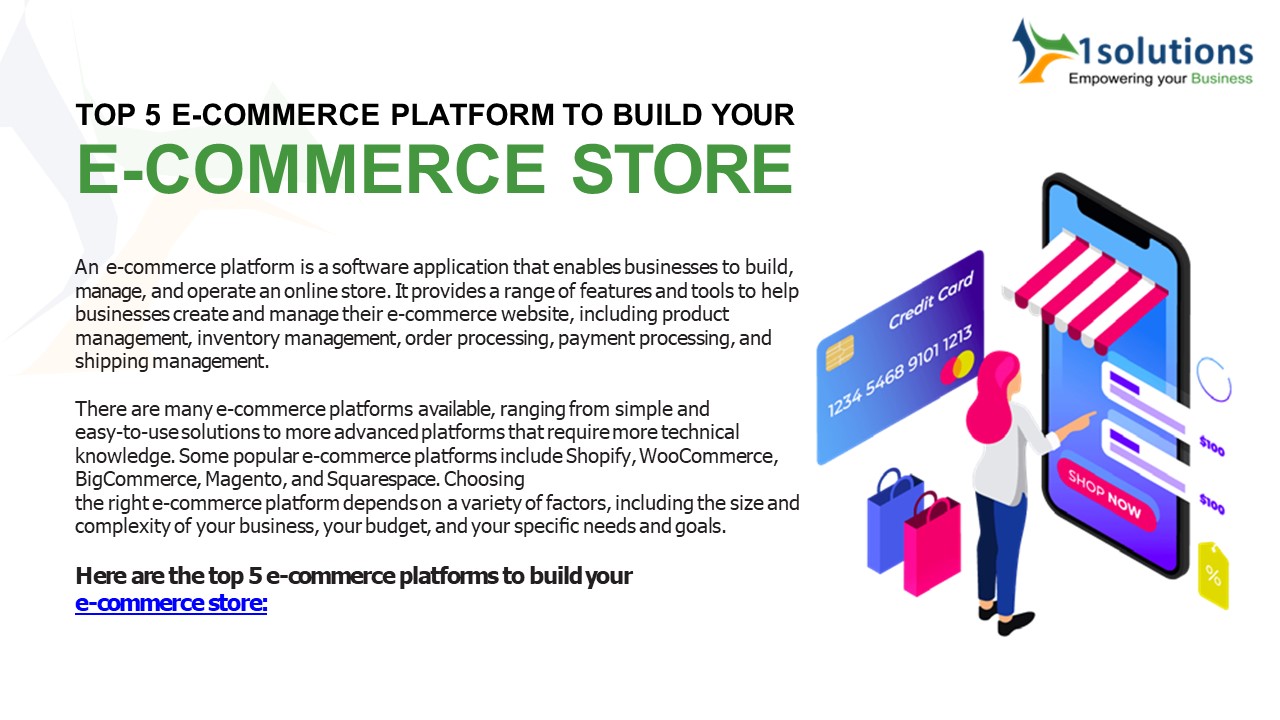 1solutions
Empowering your Business

TOP 5 E-COMMERCE PLATFORM TO BUILD YOUR
E-COMMERCE STORE

An e-commerce platform is a software application that enables businesses to build, manage, and operate an online store. It provides a range of features and tools to help businesses create and manage their e-commerce website, including product management, inventory management, order processing, payment processing, and shipping management.

There are many e-commerce platforms available, ranging from simple and easy-to-use solutions to more advanced platforms that require more technical knowledge. Some popular e-commerce platforms include Shopify, WooCommerce, BigCommerce, Magento, and Squarespace. Choosing the right e-commerce platform depends on a variety of factors, including the size and complexity of your business, your budget, and your specific needs and goals.

Here are the top 5 e-commerce platforms to build your e-commerce store:

Credit Card
1234 5468 9101 1213
SHOP NOW
$100
$100
%